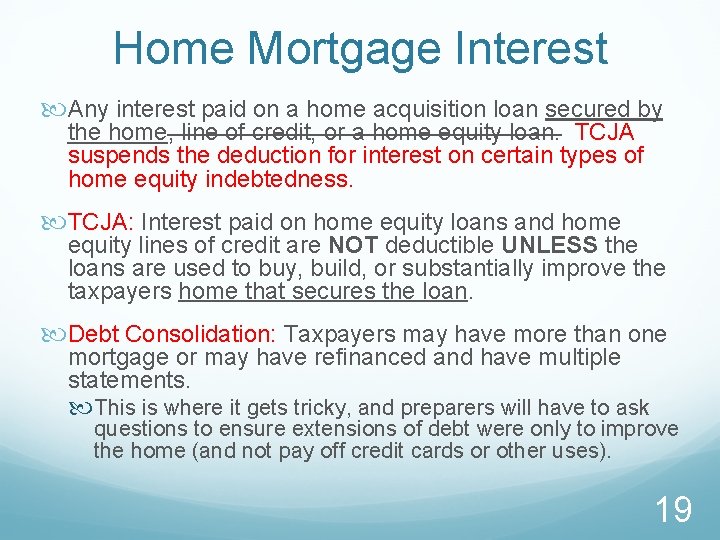 Home Mortgage Interest

Any interest paid on a home acquisition loan secured by the home, line of credit, or a home equity loan. TCJA suspends the deduction for interest on certain types of home equity indebtedness.

TCJA: Interest paid on home equity loans and home equity lines of credit are NOT deductible UNLESS the loans are used to buy, build, or substantially improve the taxpayers home that secures the loan.

Debt Consolidation: Taxpayers may have more than one mortgage or may have refinanced and have multiple statements.

This is where it gets tricky, and preparers will have to ask questions to ensure extensions of debt were only to improve the home (and not pay off credit cards or other uses).

19